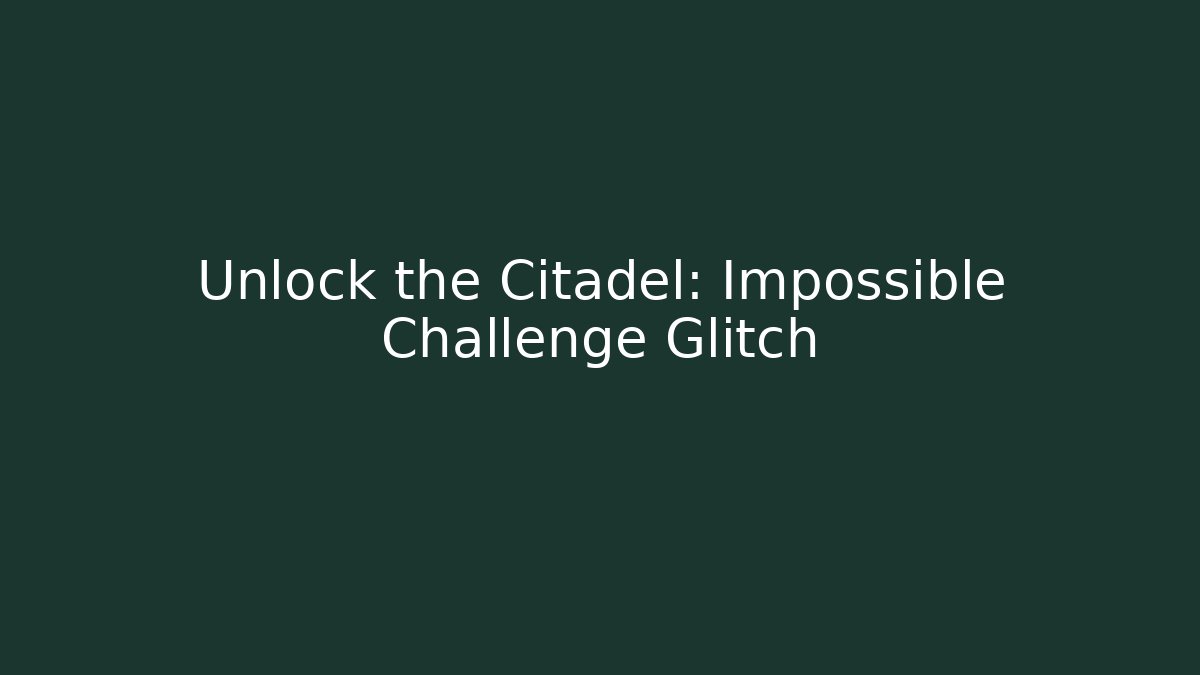 Unlock the Citadel: Impossible Challenge Glitch